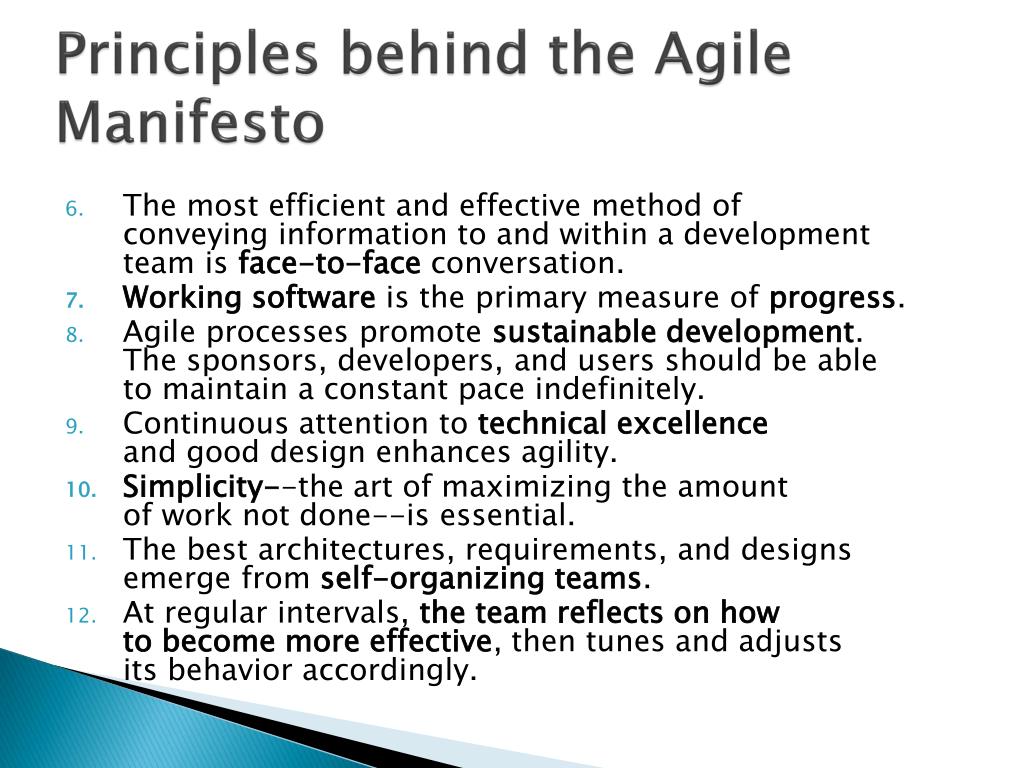 Principles behind the Agile Manifesto

6. The most efficient and effective method of conveying information to and within a development team is face-to-face conversation.
7. Working software is the primary measure of progress.
8. Agile processes promote sustainable development. The sponsors, developers, and users should be able to maintain a constant pace indefinitely.
9. Continuous attention to technical excellence and good design enhances agility.
10. Simplicity--the art of maximizing the amount of work not done--is essential.
11. The best architectures, requirements, and designs emerge from self-organizing teams.
12. At regular intervals, the team reflects on how to become more effective, then tunes and adjusts its behavior accordingly.